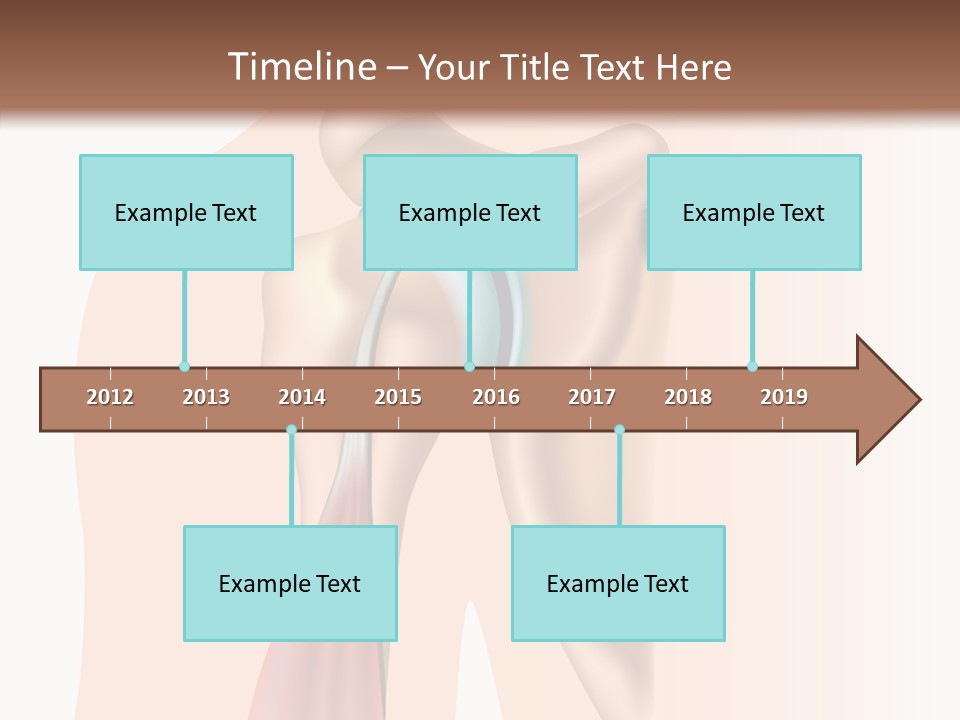 Timeline – Your Title Text Here

Example Text

Example Text

Example Text

2012 2013 2014 2015 2016 2017 2018 2019

Example Text

Example Text